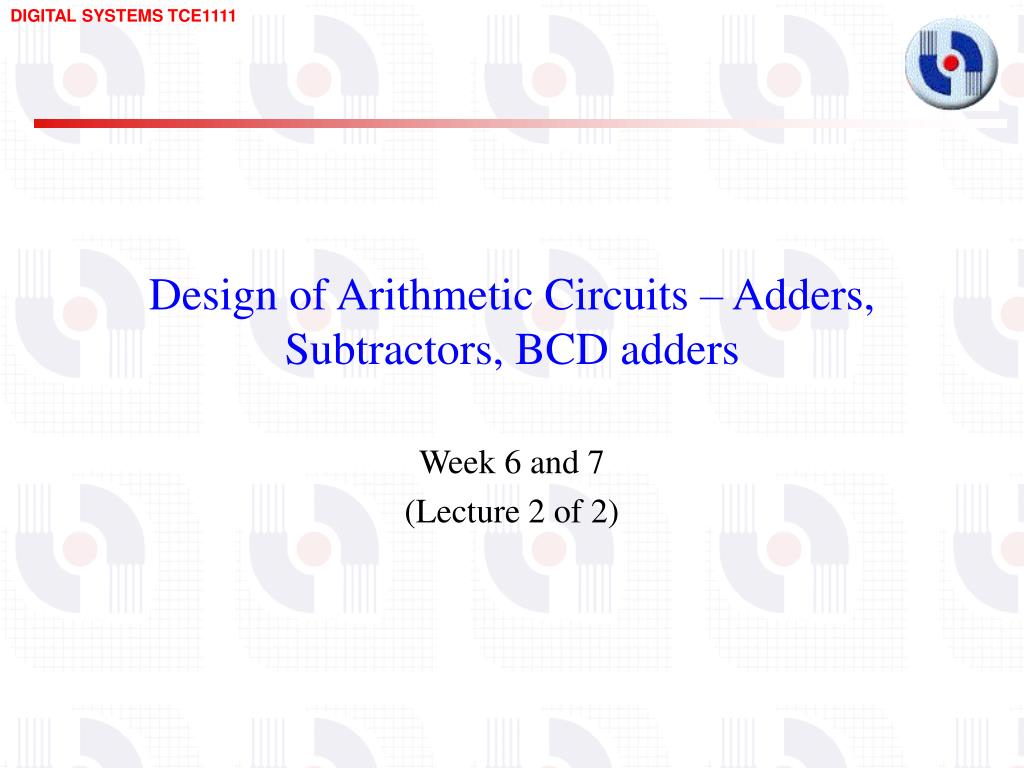 DIGITAL SYSTEMS TCE1111

Design of Arithmetic Circuits – Adders, Subtractors, BCD adders

Week 6 and 7
(Lecture 2 of 2)